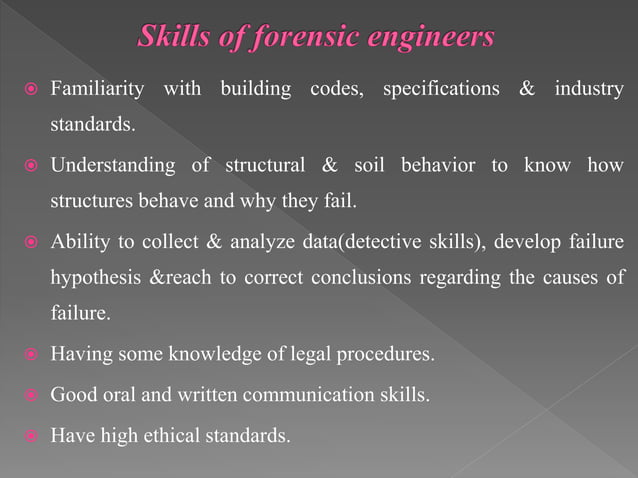 Skills of forensic engineers

Familiarity with building codes, specifications & industry standards.

Understanding of structural & soil behavior to know how structures behave and why they fail.

Ability to collect & analyze data(detective skills), develop failure hypothesis &reach to correct conclusions regarding the causes of failure.

Having some knowledge of legal procedures.

Good oral and written communication skills.

Have high ethical standards.